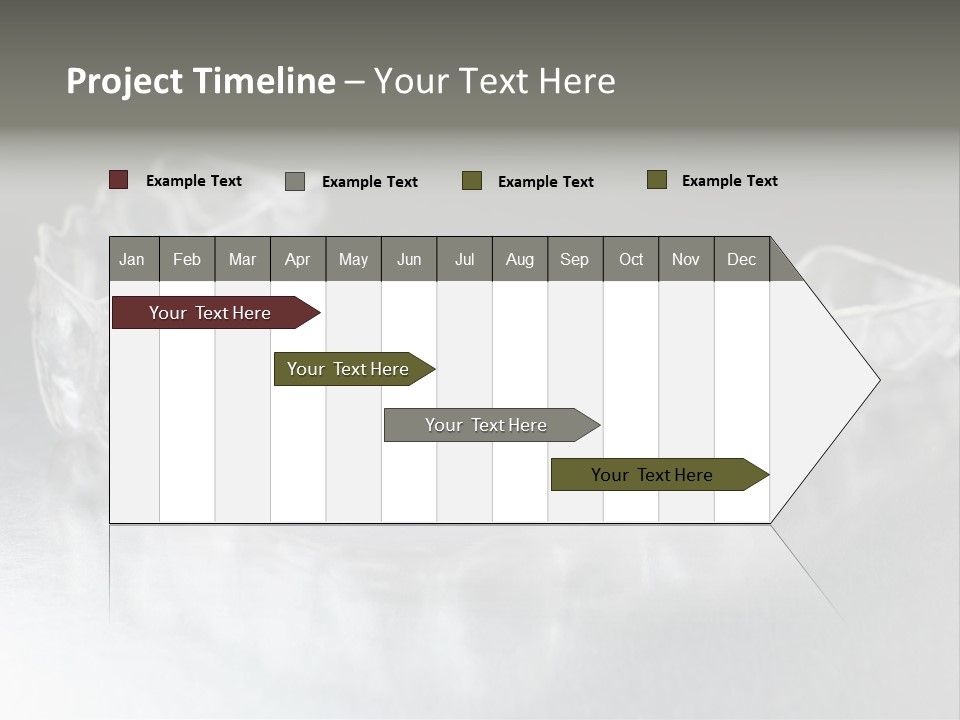 Project Timeline – Your Text Here

Example Text
Example Text
Example Text
Example Text

| Jan | Feb | Mar | Apr | May | Jun | Jul | Aug | Sep | Oct | Nov | Dec |
|---|---|---|---|---|---|---|---|---|---|---|---|

Your Text Here
Your Text Here
Your Text Here
Your Text Here